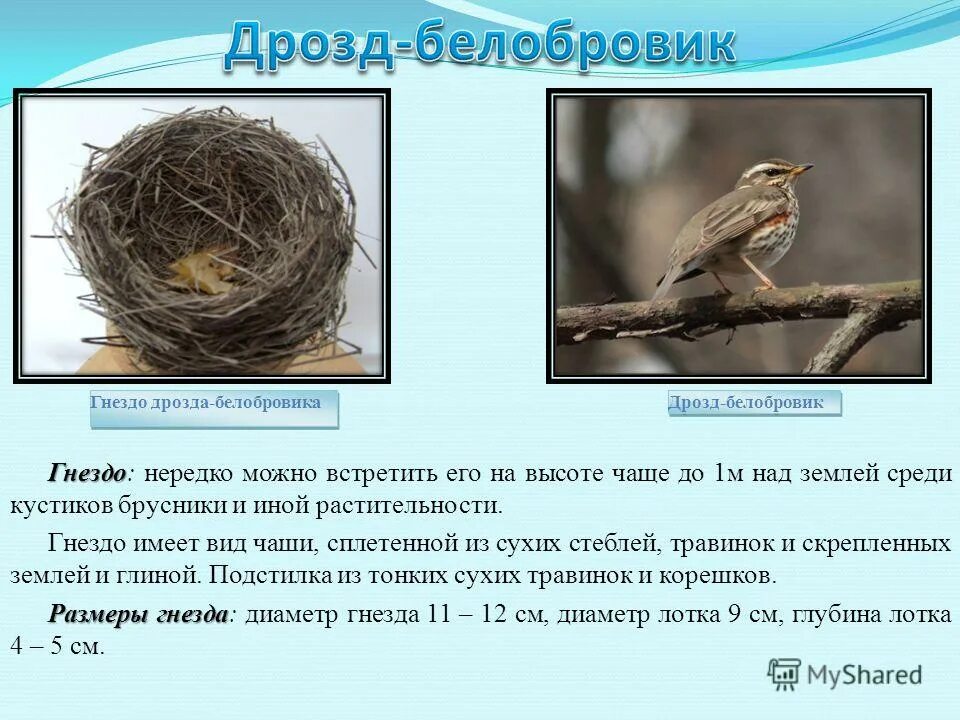 Дрозд-белобровик

Гнездо дрозда-белобровика

Дрозд-белобровик

Гнездо: нередко можно встретить его на высоте чаще до 1м над землей среди кустиков брусники и иной растительности.

Гнездо имеет вид чаши, сплетенной из сухих стеблей, травинок и скрепленных землей и глиной. Подстилка из тонких сухих травинок и корешков.

Размеры гнезда: диаметр гнезда 11 – 12 см, диаметр лотка 9 см, глубина лотка 4 – 5 см.

MyShared